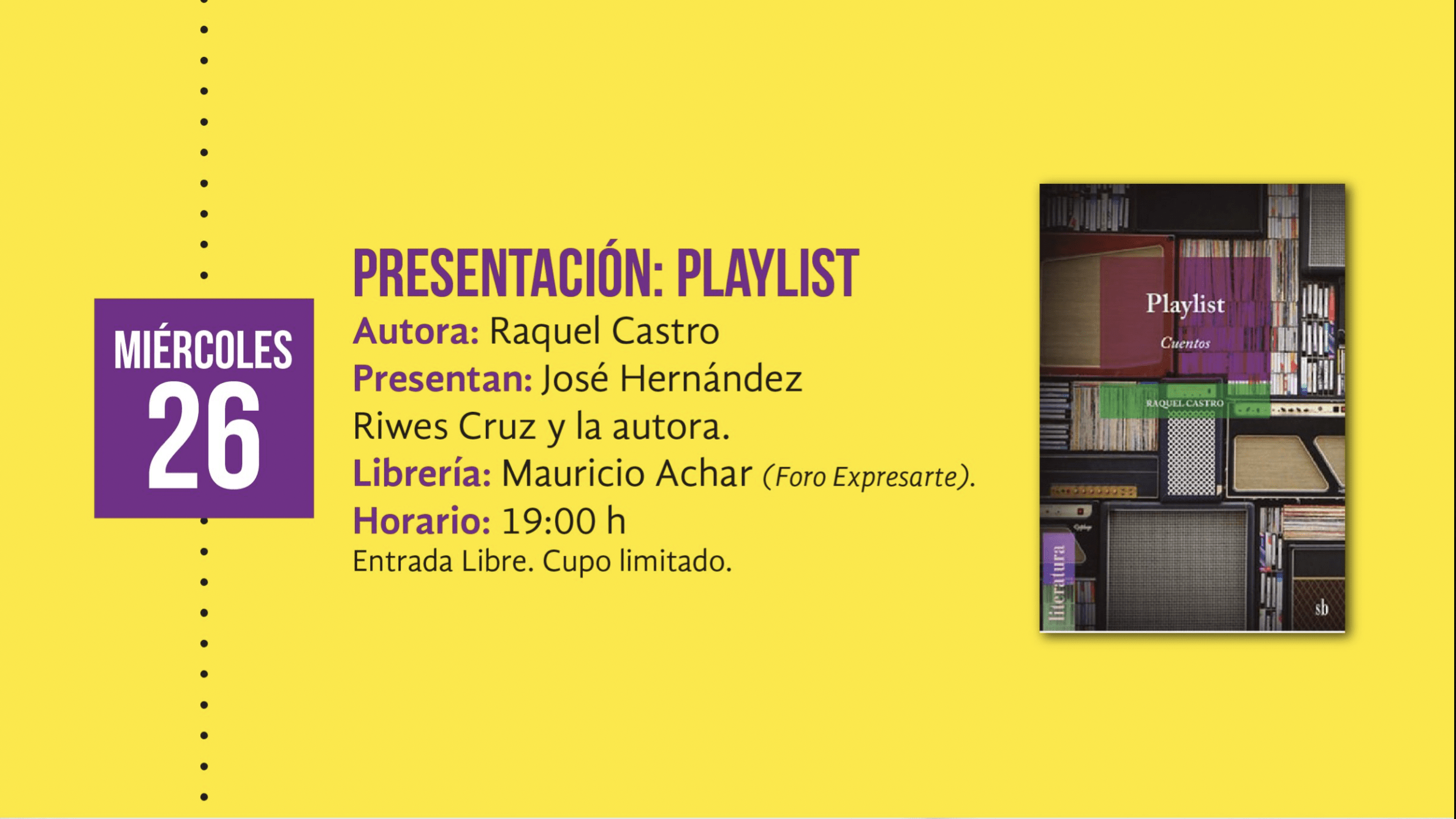 MIÉRCOLES
26

PRESENTACIÓN: PLAYLIST
Autora: Raquel Castro
Presentan: José Hernández Riwes Cruz y la autora.
Librería: Mauricio Achar (Foro Expresarte).
Horario: 19:00 h
Entrada Libre. Cupo limitado.

Playlist
Cuentos
RAQUEL CASTRO
literatura
sb